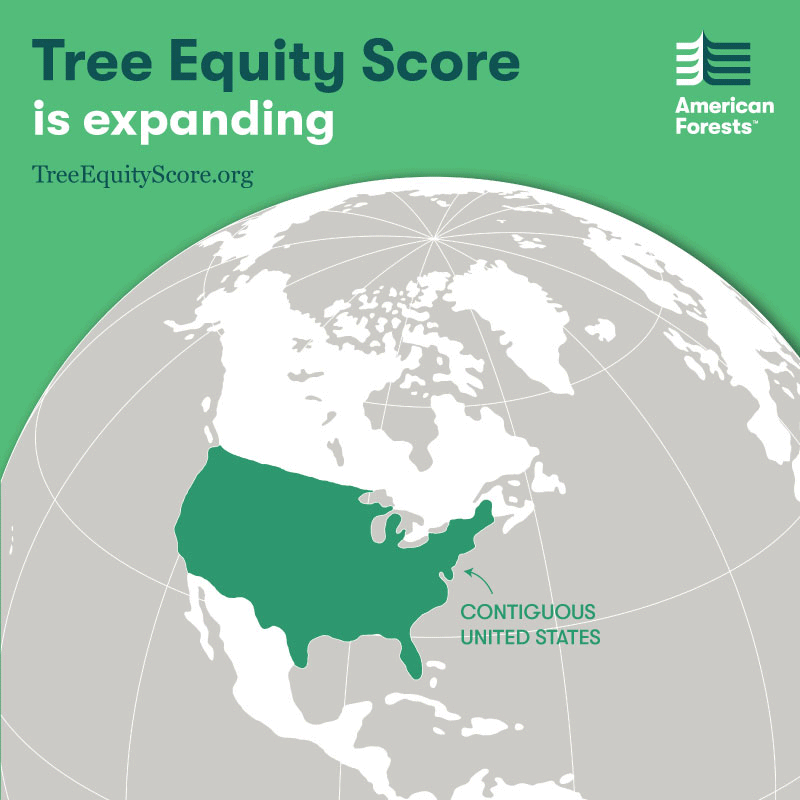 Tree Equity Score
is expanding

TreeEquityScore.org

American Forests™

CONTIGUOUS
UNITED STATES